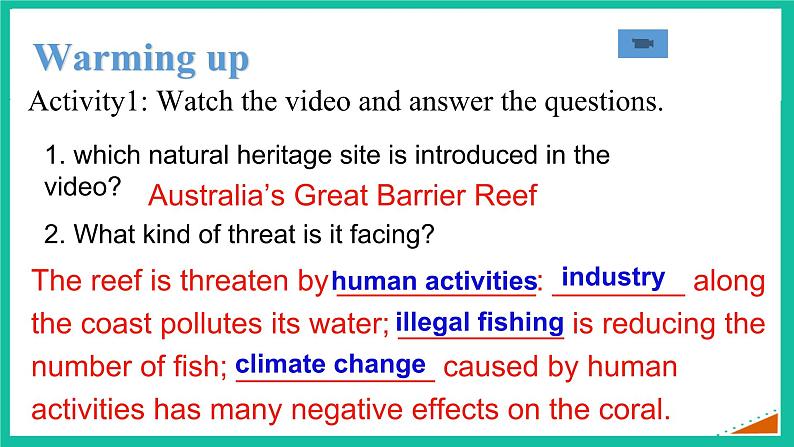 Warming up

Activity1: Watch the video and answer the questions.

1. which natural heritage site is introduced in the video? Australia's Great Barrier Reef

2. What kind of threat is it facing?

The reef is threaten by human activities: industry along the coast pollutes its water; illegal fishing is reducing the number of fish; climate change caused by human activities has many negative effects on the coral.